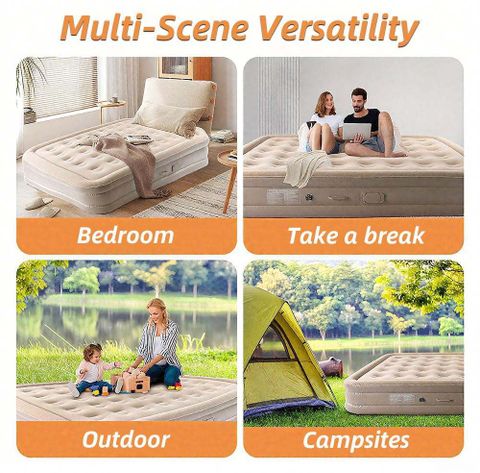 Multi-Scene Versatility

Bedroom

Take a break

Outdoor

Campsites